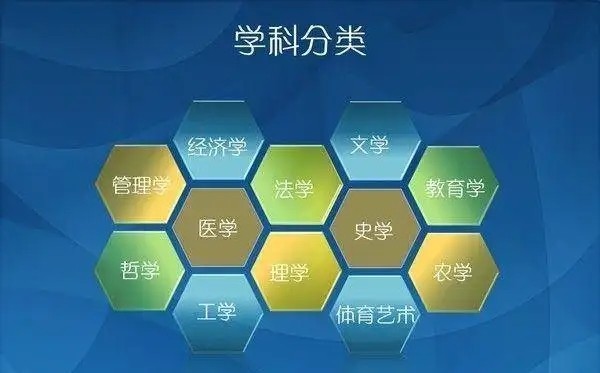 学科分类

经济学

文学

管理学

法学

教育学

医学

史学

哲学

理学

农学

工学

体育艺术